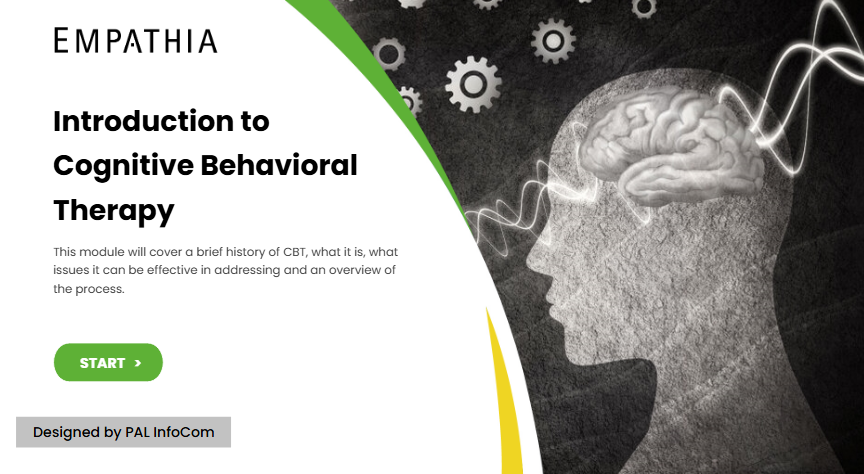 EMPATHIA

Introduction to Cognitive Behavioral Therapy

This module will cover a brief history of CBT, what it is, what issues it can be effective in addressing and an overview of the process.

START >

Designed by PAL InfoCom